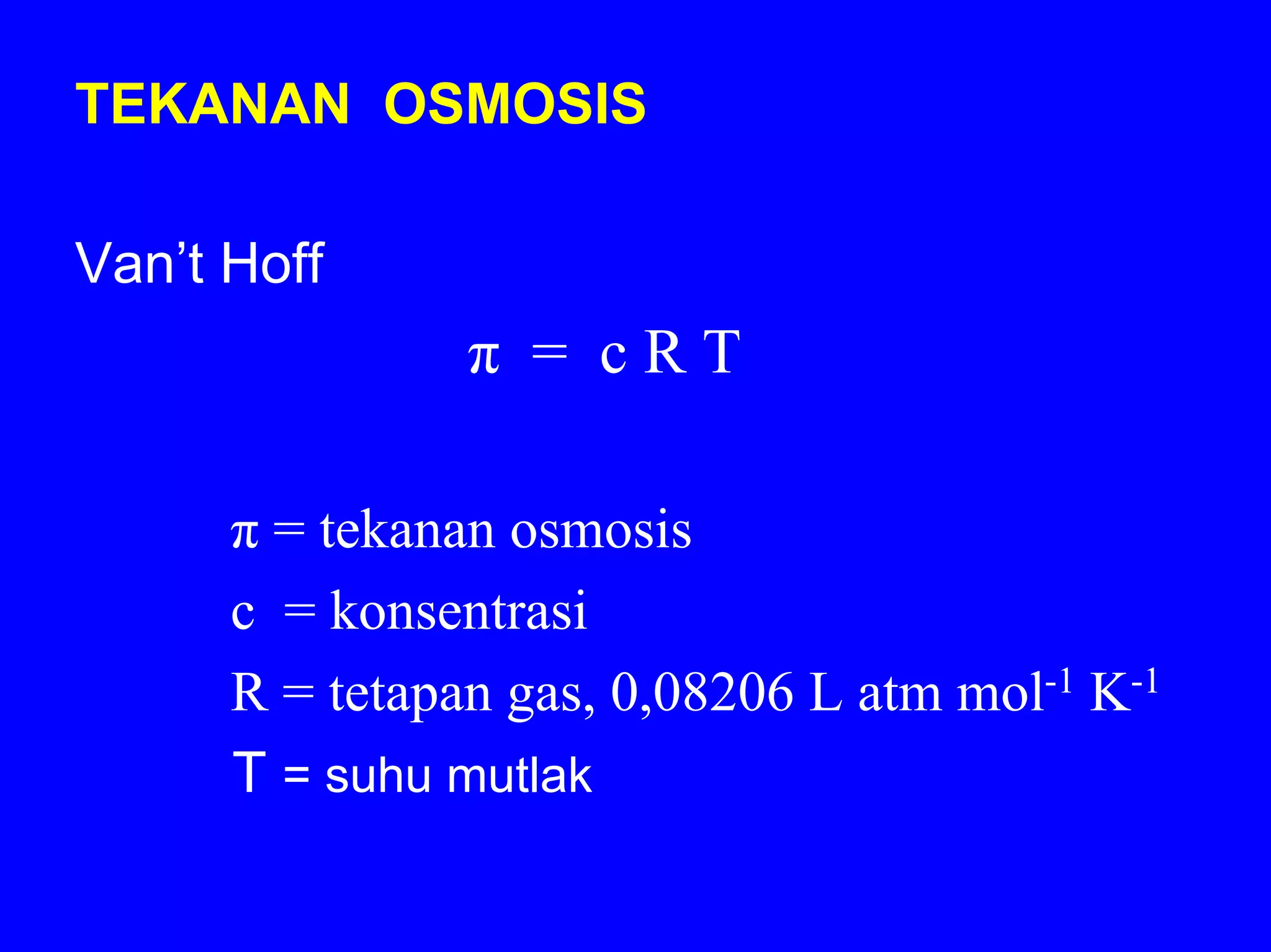 TEKANAN OSMOSIS

Van’t Hoff

$\pi = c\,R\,T$

$\pi$ = tekanan osmosis

c = konsentrasi

R = tetapan gas, 0,08206 L atm mol$^{-1}$ K$^{-1}$

T = suhu mutlak